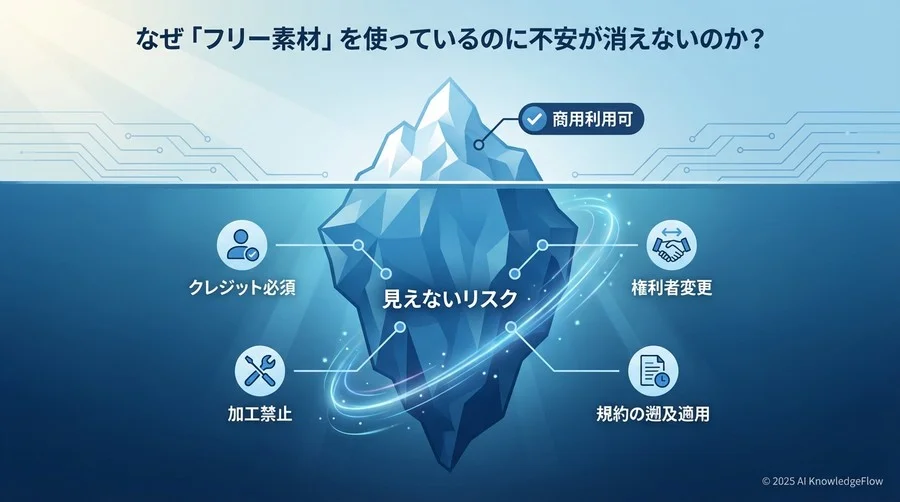 なぜ「フリー素材」を使っているのに不安が消えないのか？

商用利用可

クレジット必須

見えないリスク

権利者変更

加工禁止

規約の遡及適用

© 2025 AI KnowledgeFlow